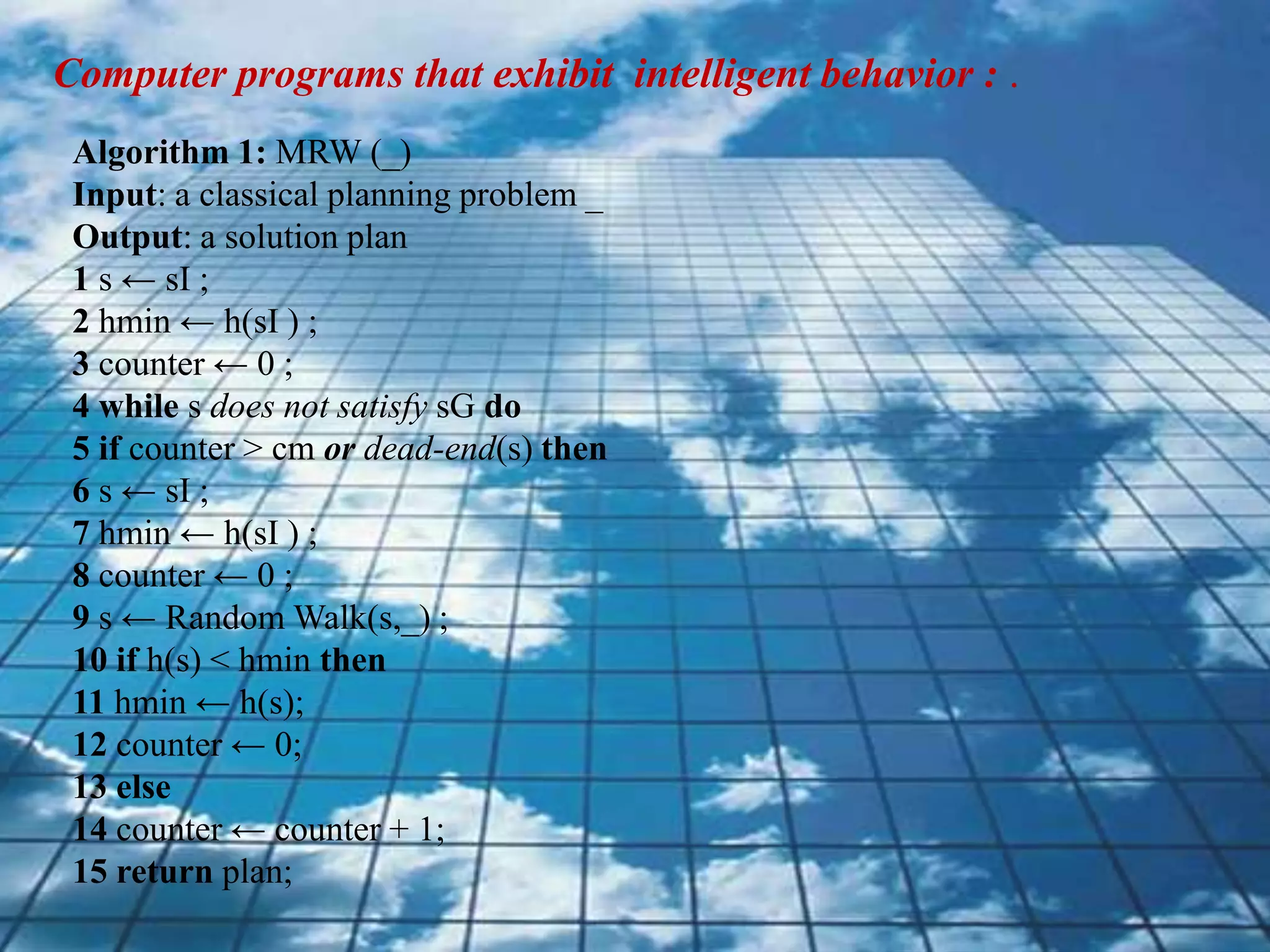 Computer programs that exhibit intelligent behavior : .

Algorithm 1: MRW (_)
Input: a classical planning problem _
Output: a solution plan
1 s ← sI ;
2 hmin ← h(sI ) ;
3 counter ← 0 ;
4 while s does not satisfy sG do
5 if counter > cm or dead-end(s) then
6 s ← sI ;
7 hmin ← h(sI ) ;
8 counter ← 0 ;
9 s ← Random Walk(s,_) ;
10 if h(s) < hmin then
11 hmin ← h(s);
12 counter ← 0;
13 else
14 counter ← counter + 1;
15 return plan;